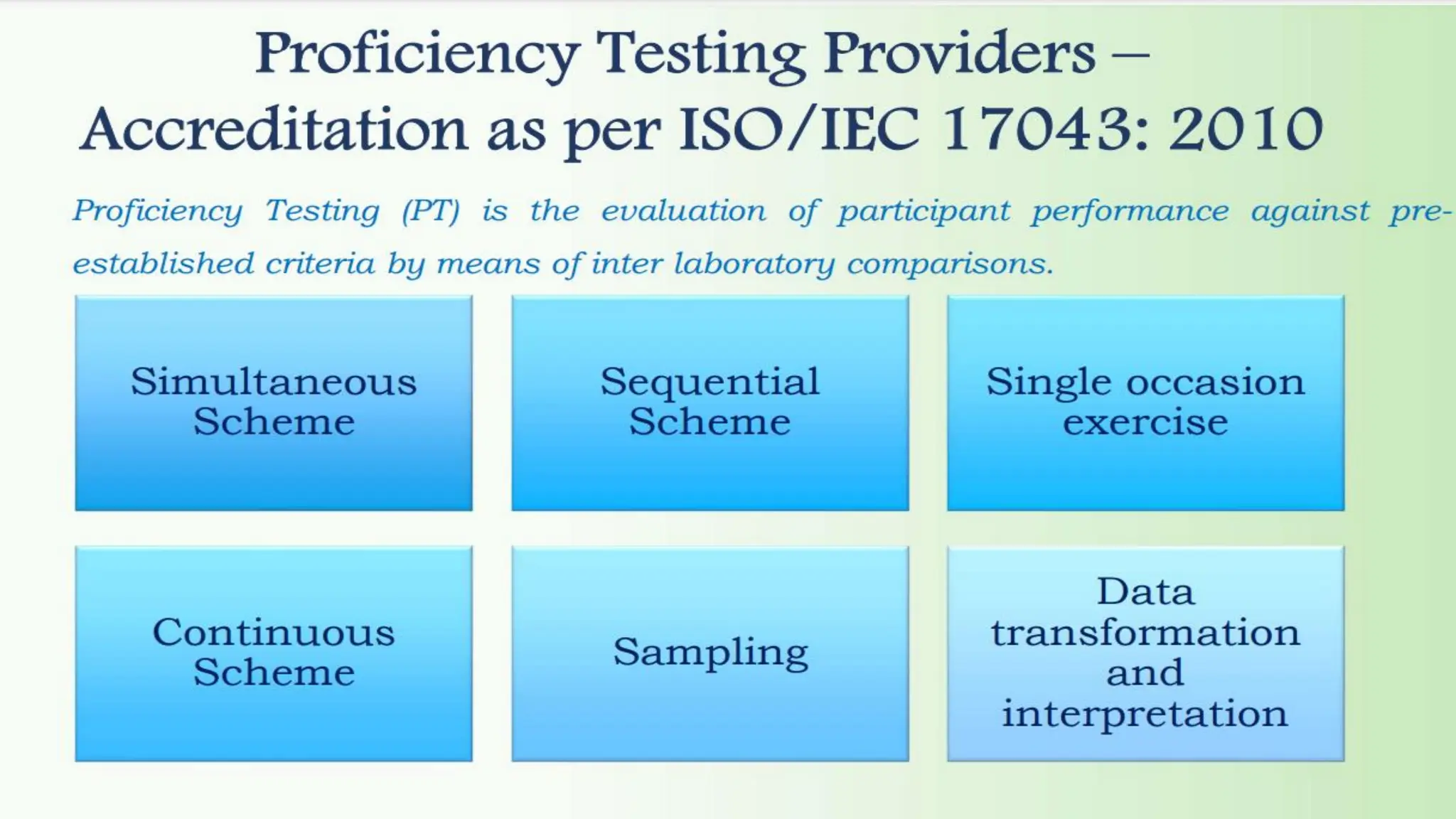 Proficiency Testing Providers – Accreditation as per ISO/IEC 17043: 2010

Proficiency Testing (PT) is the evaluation of participant performance against pre-established criteria by means of inter laboratory comparisons.

Simultaneous Scheme

Sequential Scheme

Single occasion exercise

Continuous Scheme

Sampling

Data transformation and interpretation